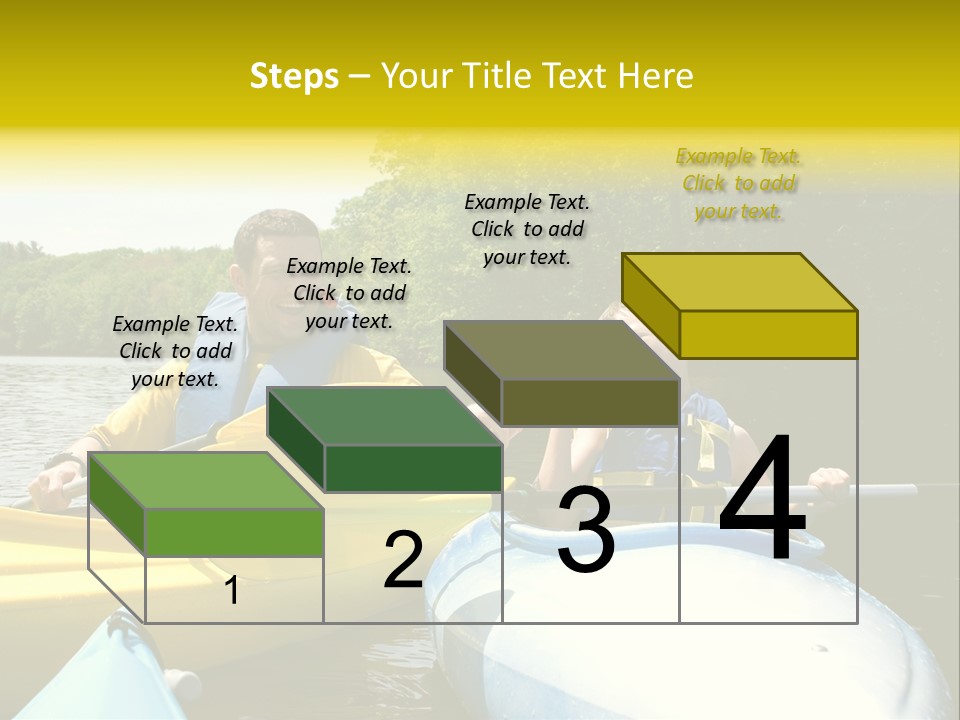 Steps – Your Title Text Here

Example Text. Click to add your text.

Example Text. Click to add your text.

Example Text. Click to add your text.

Example Text. Click to add your text.

1

2

3

4